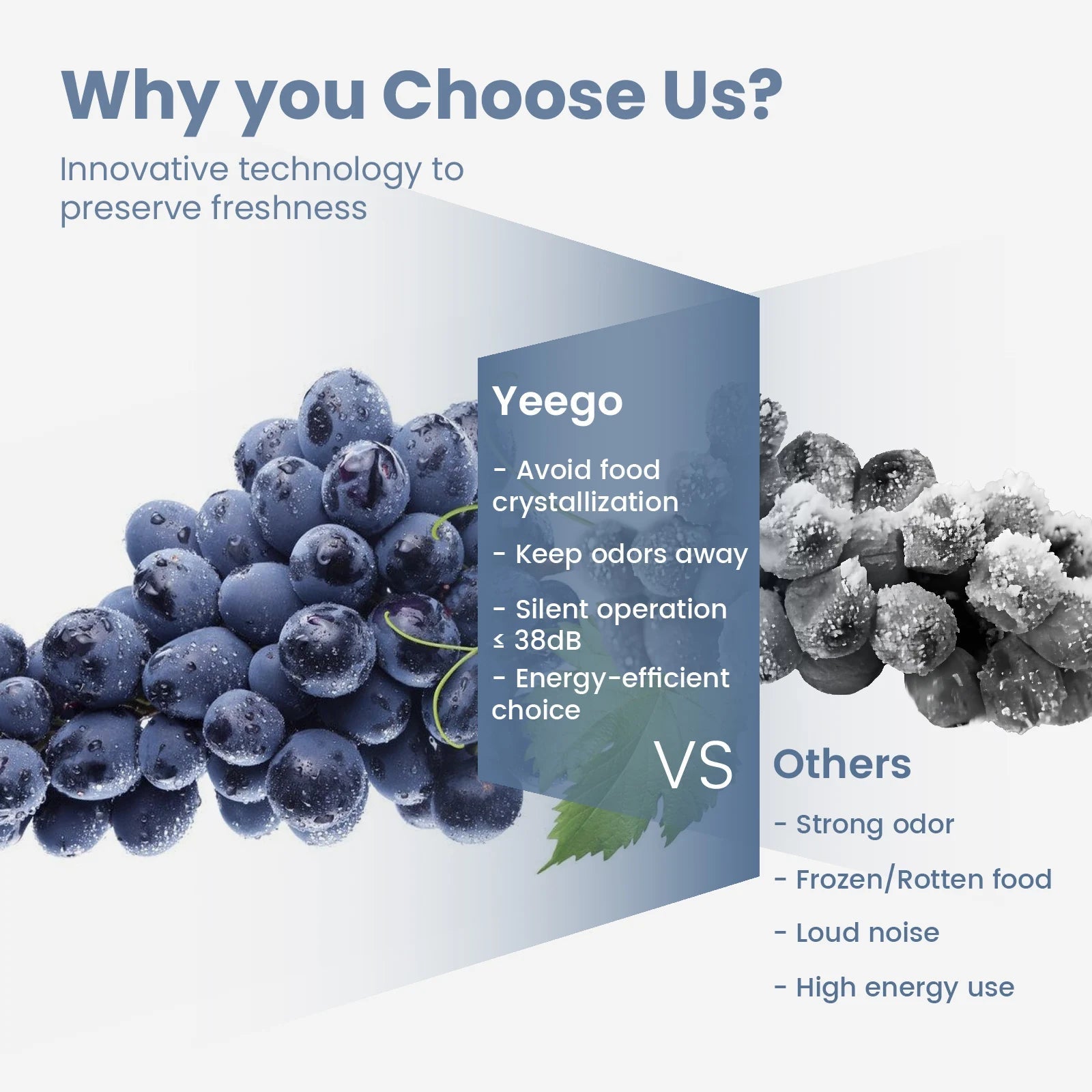 Why you Choose Us?

Innovative technology to preserve freshness

Yeego

- Avoid food crystallization

- Keep odors away

- Silent operation ≤ 38dB

- Energy-efficient choice

VS

Others

- Strong odor

- Frozen/Rotten food

- Loud noise

- High energy use